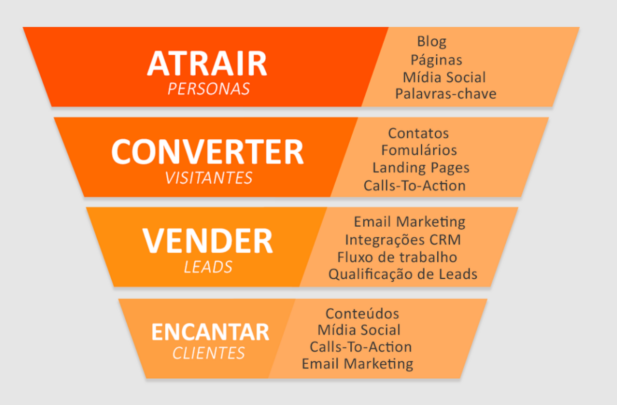 ATRAIR
PERSONAS

Blog
Páginas
Mídia Social
Palavras-chave

CONVERTER
VISITANTES

Contatos
Fomulários
Landing Pages
Calls-To-Action

VENDER
LEADS

Email Marketing
Integrações CRM
Fluxo de trabalho
Qualificação de Leads

ENCANTAR
CLIENTES

Conteúdos
Mídia Social
Calls-To-Action
Email Marketing